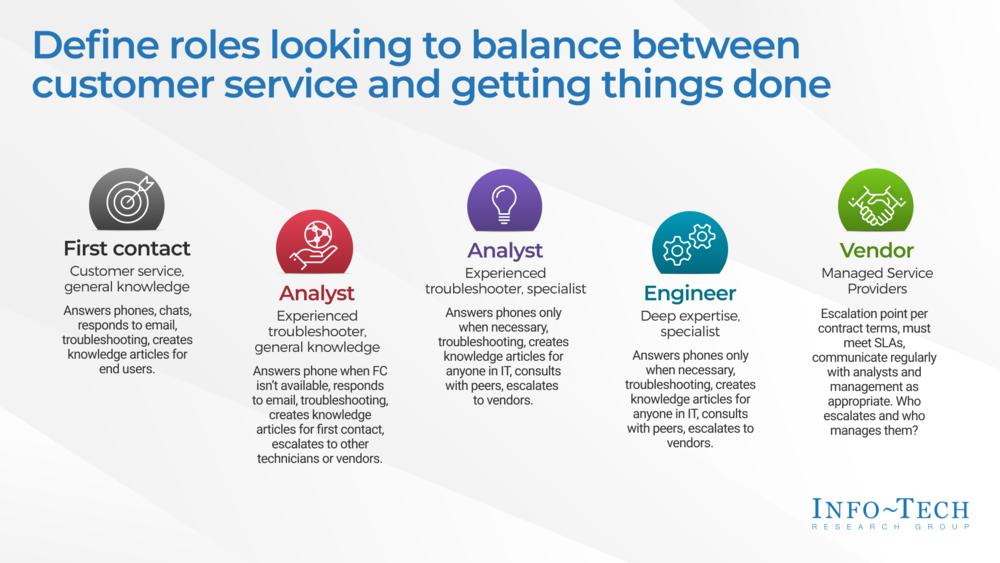 Define roles looking to balance between customer service and getting things done

First contact
Customer service, general knowledge

Answers phones, chats, responds to email, troubleshooting, creates knowledge articles for end users.

Analyst
Experienced troubleshooter, general knowledge

Answers phone when FC isn't available, responds to email, troubleshooting, creates knowledge articles for first contact, escalates to other technicians or vendors.

Analyst
Experienced troubleshooter, specialist

Answers phones only when necessary, troubleshooting, creates knowledge articles for anyone in IT, consults with peers, escalates to vendors.

Engineer
Deep expertise, specialist

Answers phones only when necessary, troubleshooting, creates knowledge articles for anyone in IT, consults with peers, escalates to vendors.

Vendor
Managed Service Providers

Escalation point per contract terms, must meet SLAs, communicate regularly with analysts and management as appropriate. Who escalates and who manages them?

INFO~TECH
RESEARCH GROUP